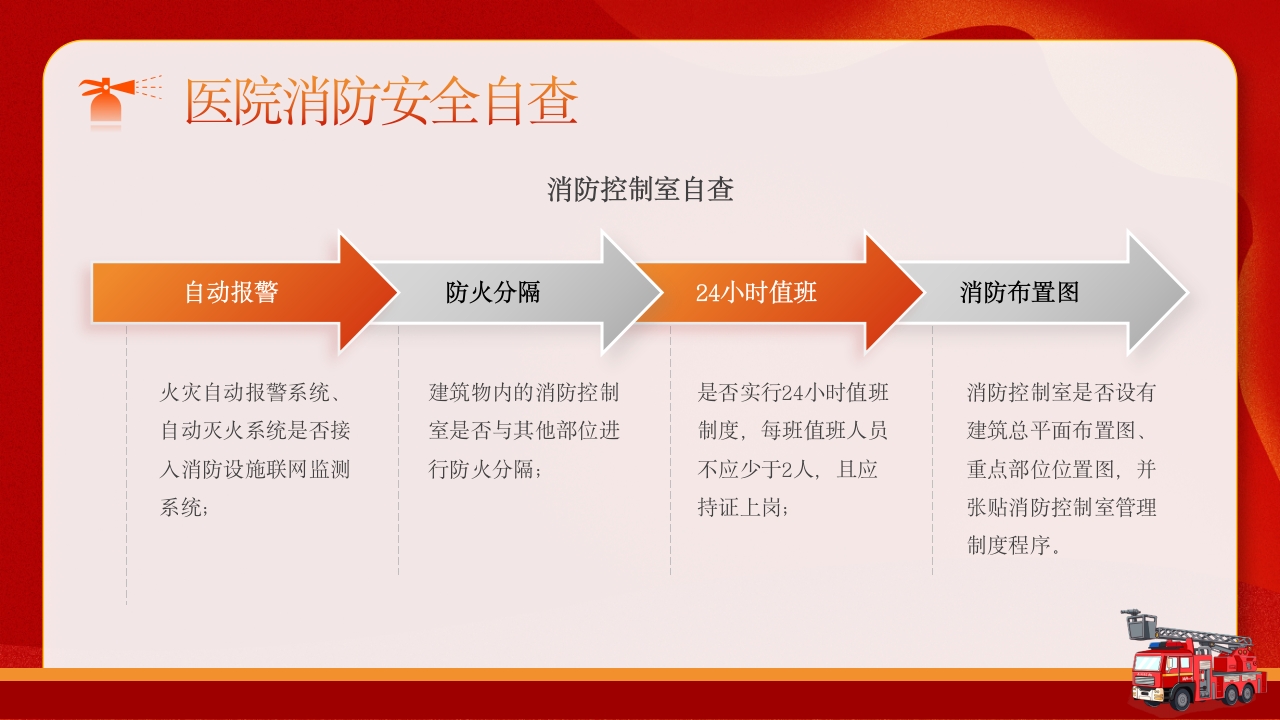 医院消防安全自查

消防控制室自查

自动报警

防火分隔

24小时值班

消防布置图

火灾自动报警系统、自动灭火系统是否接入消防设施联网监测系统；

建筑物内的消防控制室是否与其他部位进行防火分隔；

是否实行24小时值班制度，每班值班人员不应少于2人，且应持证上岗；

消防控制室是否设有建筑总平面布置图、重点部位位置图，并张贴消防控制室管理制度程序。